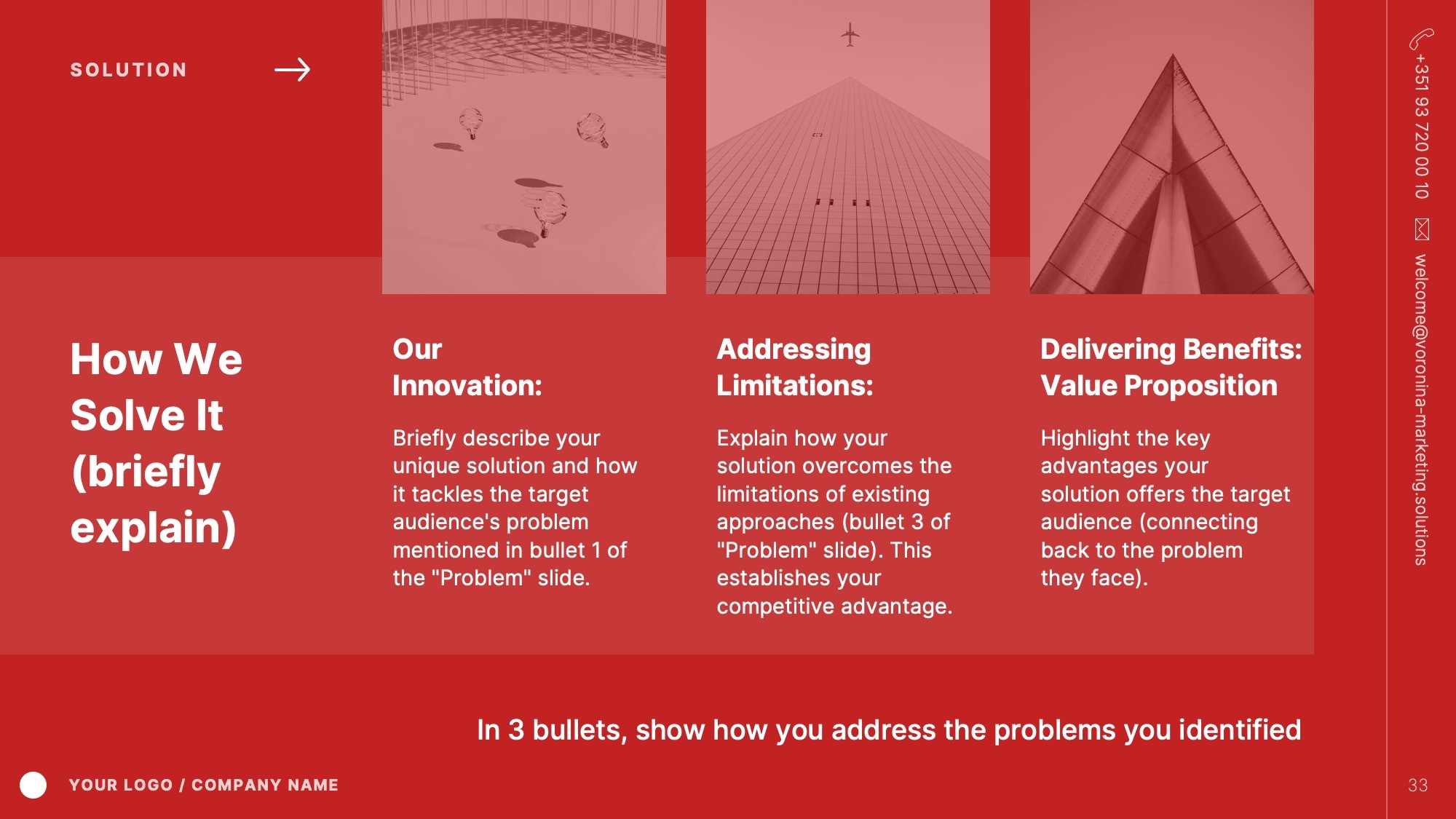 SOLUTION

How We Solve It (briefly explain)

Our Innovation:

Briefly describe your unique solution and how it tackles the target audience's problem mentioned in bullet 1 of the "Problem" slide.

Addressing Limitations:

Explain how your solution overcomes the limitations of existing approaches (bullet 3 of "Problem" slide). This establishes your competitive advantage.

Delivering Benefits: Value Proposition

Highlight the key advantages your solution offers the target audience (connecting back to the problem they face).

In 3 bullets, show how you address the problems you identified

YOUR LOGO / COMPANY NAME

+351 93 720 00 10

welcome@voronina-marketing.solutions

33